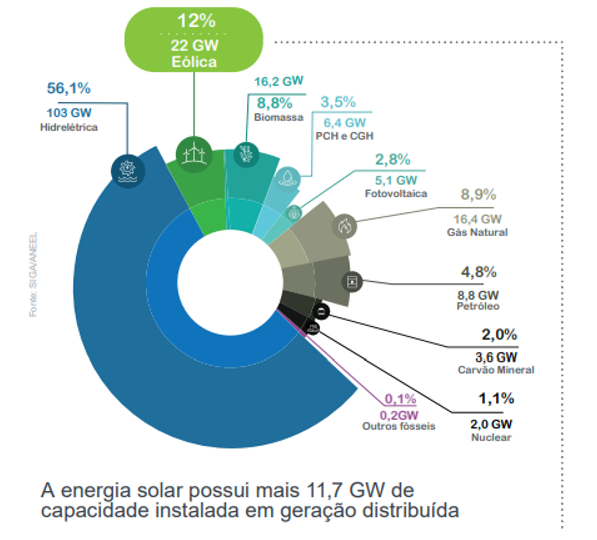 12%
22 GW
Eólica

56,1%
103 GW
Hidrelétrica

16,2 GW
8,8%
Biomassa

3,5%
6,4 GW
PCH e CGH

2,8%
5,1 GW
Fotovoltaica

8,9%
16,4 GW
Gás Natural

4,8%
8,8 GW
Petróleo

2,0%
3,6 GW
Carvão Mineral

1,1%
2,0 GW
Nuclear

0,1%
0,2GW
Outros fósseis

Fonte: SIGA/ANEEL

A energia solar possui mais 11,7 GW de capacidade instalada em geração distribuída